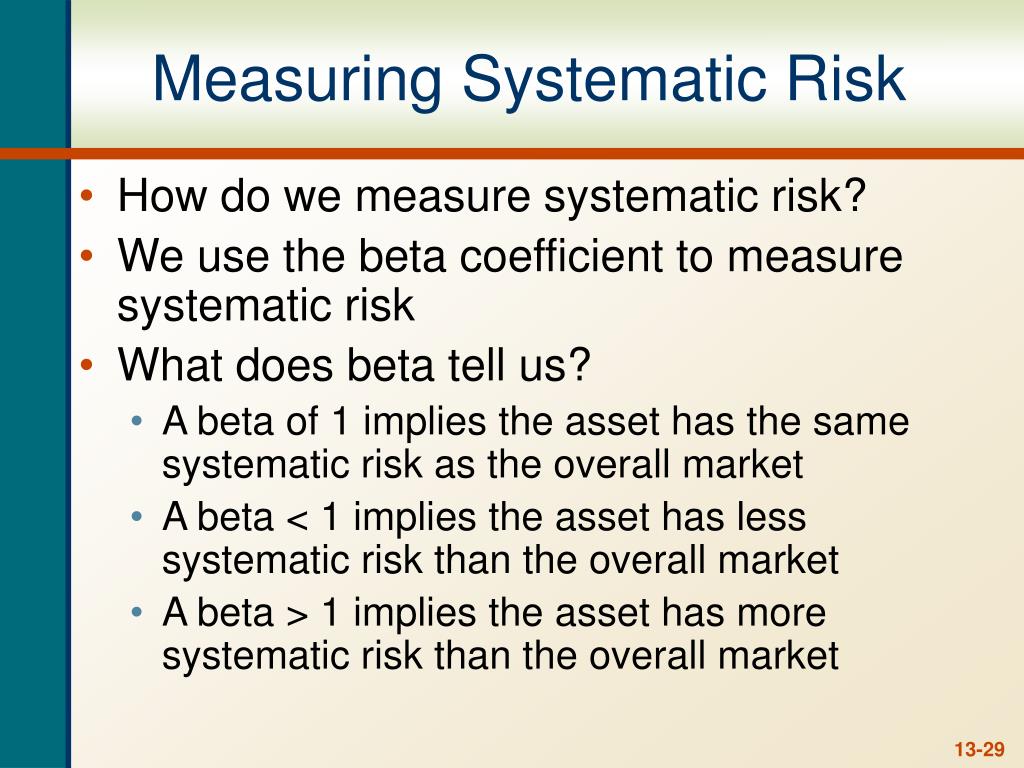 Measuring Systematic Risk

• How do we measure systematic risk?
• We use the beta coefficient to measure systematic risk
• What does beta tell us?
  • A beta of 1 implies the asset has the same systematic risk as the overall market
  • A beta < 1 implies the asset has less systematic risk than the overall market
  • A beta > 1 implies the asset has more systematic risk than the overall market

13-29